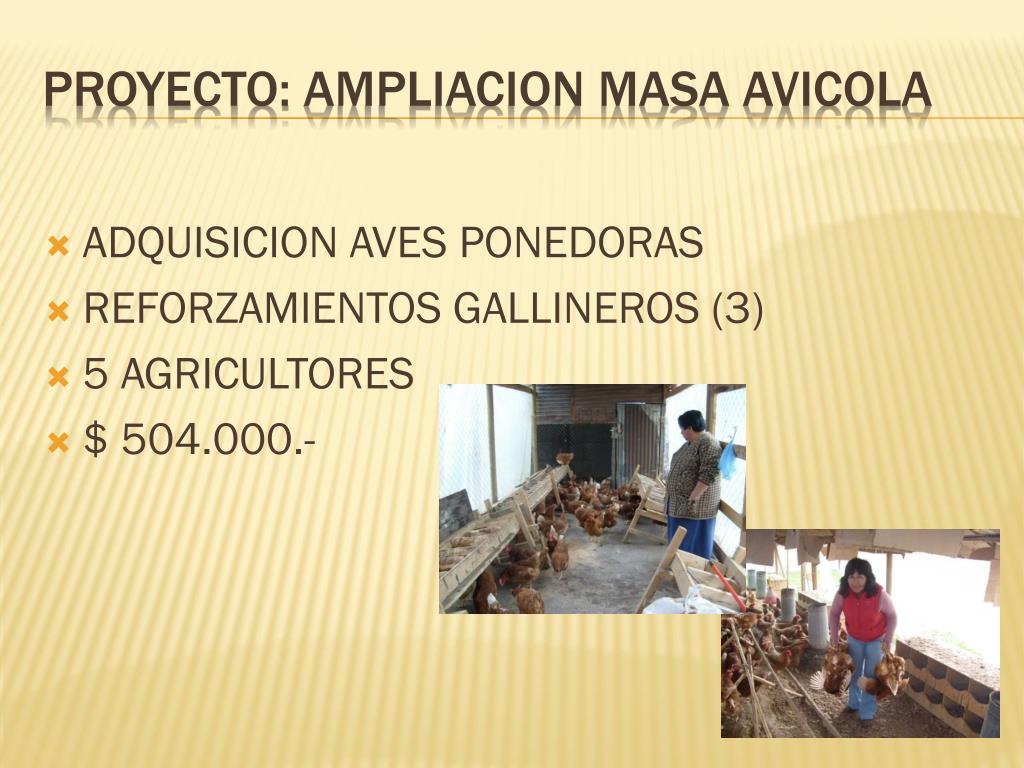 PROYECTO: AMPLIACION MASA AVICOLA

ADQUISICION AVES PONEDORAS
REFORZAMIENTOS GALLINEROS (3)
5 AGRICULTORES
$ 504.000.-